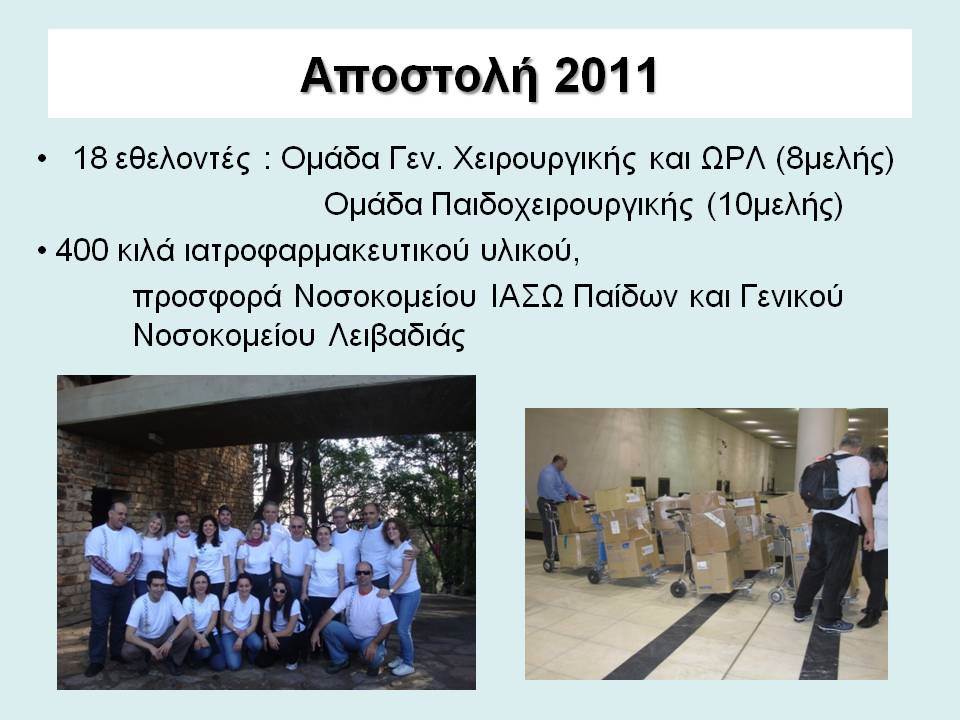 Αποστολή 2011

• 18 εθελοντές : Ομάδα Γεν. Χειρουργικής και ΩΡΛ (8μελής)
Ομάδα Παιδοχειρουργικής (10μελής)

• 400 κιλά ιατροφαρμακευτικού υλικού,
προσφορά Νοσοκομείου ΙΑΣΩ Παίδων και Γενικού Νοσοκομείου Λειβαδιάς